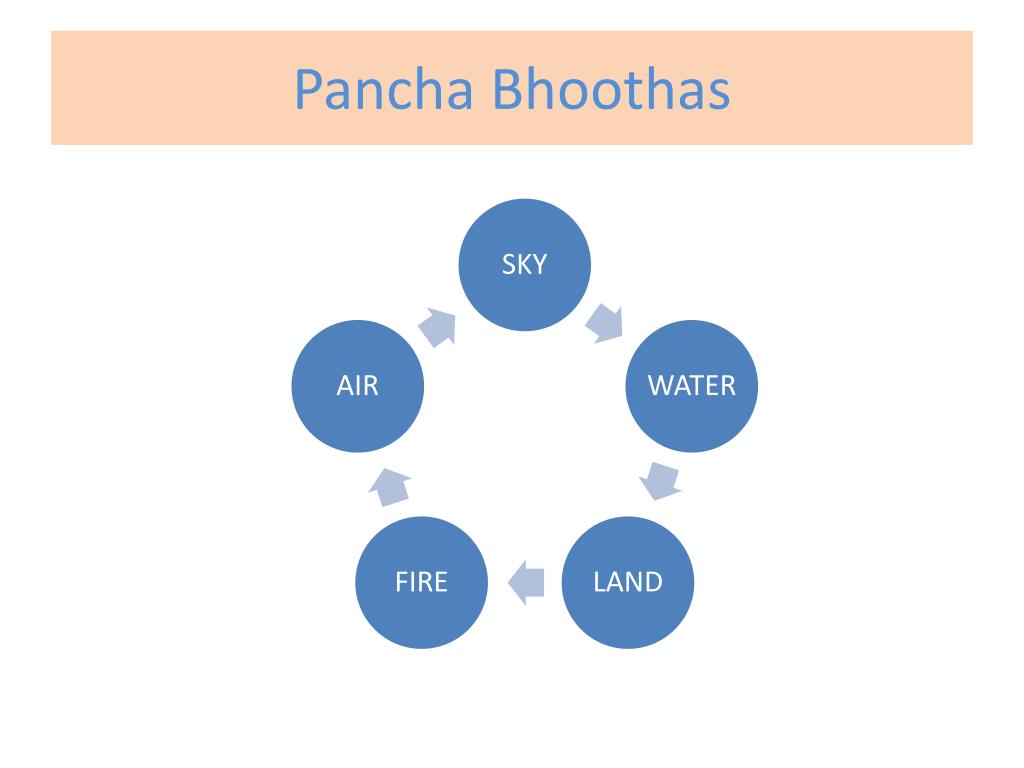 Pancha Bhoothas

SKY

WATER

LAND

FIRE

AIR